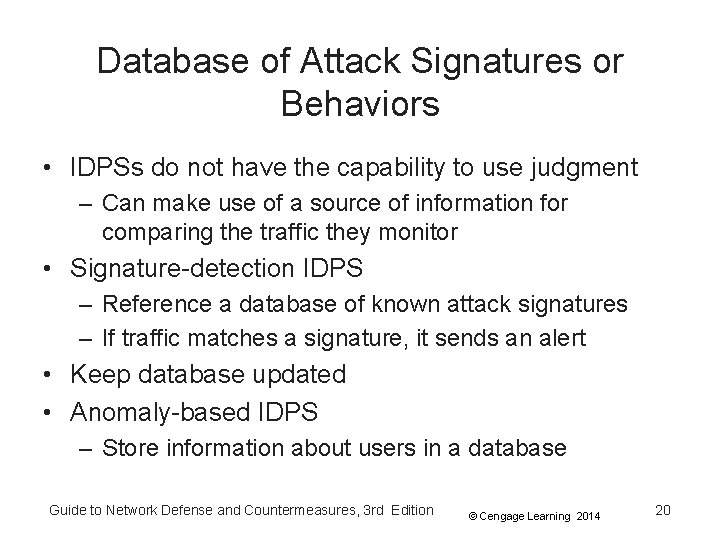 Database of Attack Signatures or Behaviors

• IDPSs do not have the capability to use judgment
– Can make use of a source of information for comparing the traffic they monitor
• Signature-detection IDPS
– Reference a database of known attack signatures
– If traffic matches a signature, it sends an alert
• Keep database updated
• Anomaly-based IDPS
– Store information about users in a database

Guide to Network Defense and Countermeasures, 3rd Edition
© Cengage Learning 2014
20